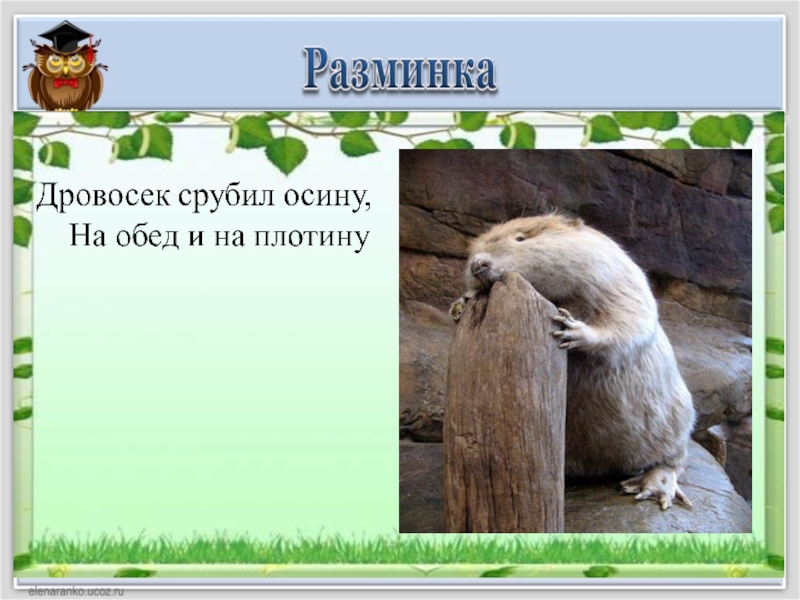 Разминка

Дровосек срубил осину,
На обед и на плотину

elenaranko.ucoz.ru